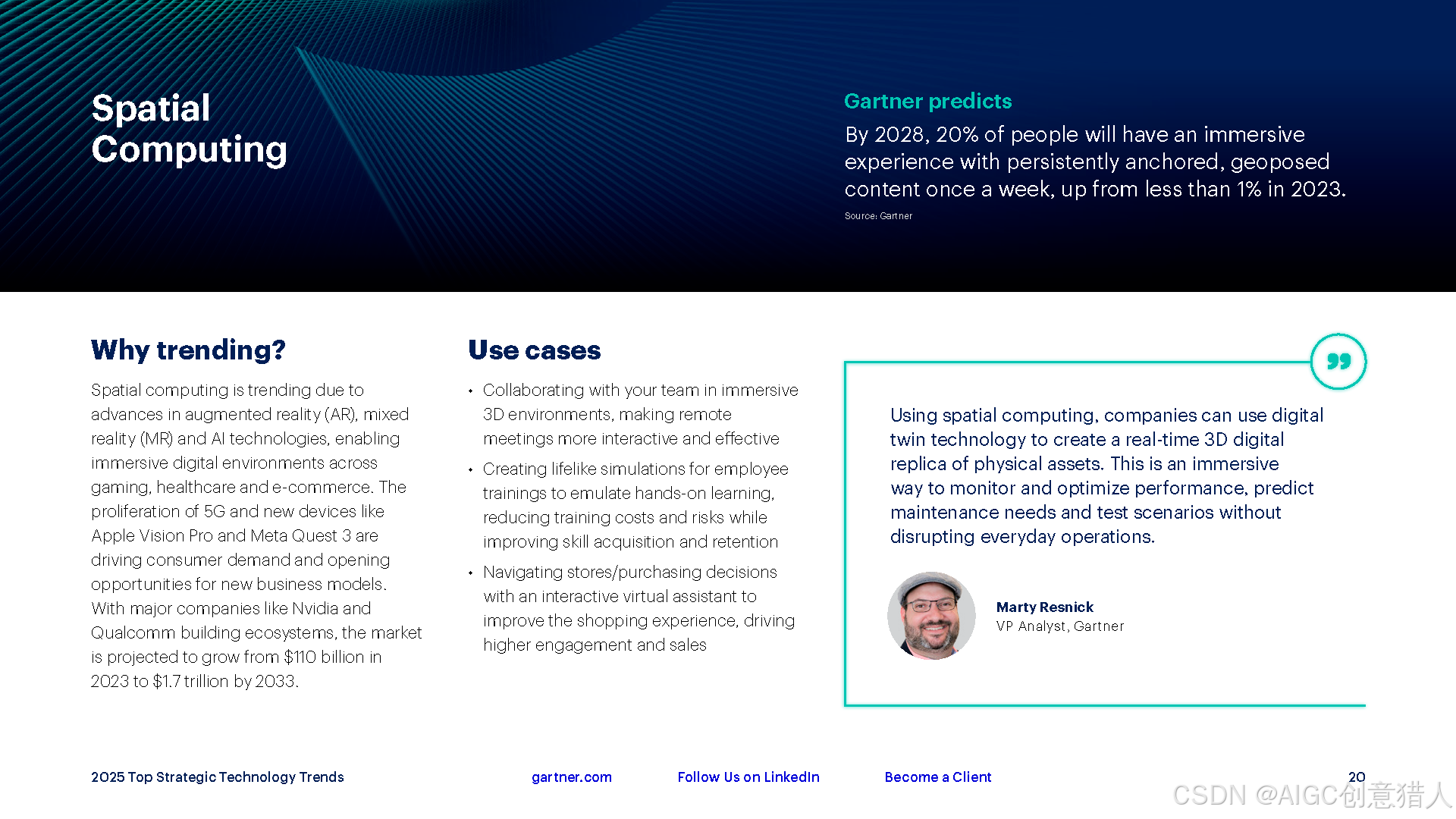 Spatial Computing

Gartner predicts

By 2028, 20% of people will have an immersive experience with persistently anchored, geoposed content once a week, up from less than 1% in 2023.

Source: Gartner

Why trending?

Spatial computing is trending due to advances in augmented reality (AR), mixed reality (MR) and AI technologies, enabling immersive digital environments across gaming, healthcare and e-commerce. The proliferation of 5G and new devices like Apple Vision Pro and Meta Quest 3 are driving consumer demand and opening opportunities for new business models. With major companies like Nvidia and Qualcomm building ecosystems, the market is projected to grow from $110 billion in 2023 to $1.7 trillion by 2033.

Use cases

• Collaborating with your team in immersive 3D environments, making remote meetings more interactive and effective

• Creating lifelike simulations for employee trainings to emulate hands-on learning, reducing training costs and risks while improving skill acquisition and retention

• Navigating stores/purchasing decisions with an interactive virtual assistant to improve the shopping experience, driving higher engagement and sales

Using spatial computing, companies can use digital twin technology to create a real-time 3D digital replica of physical assets. This is an immersive way to monitor and optimize performance, predict maintenance needs and test scenarios without disrupting everyday operations.

Marty Resnick
VP Analyst, Gartner

2025 Top Strategic Technology Trends

gartner.com

Follow Us on LinkedIn

Become a Client

20

CSDN @AIGC创意猎人